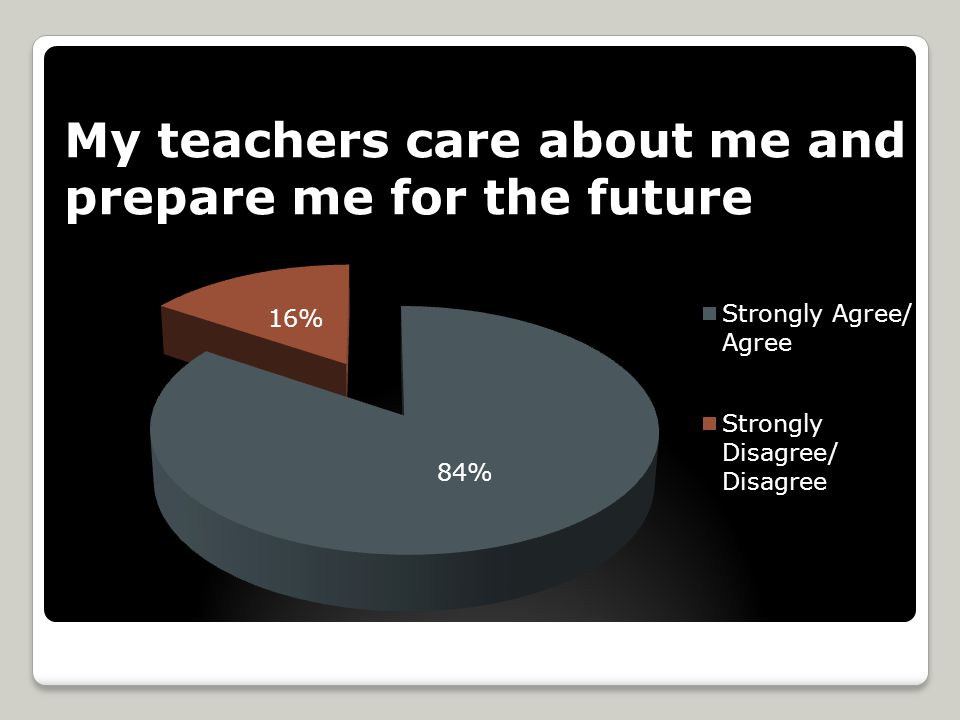 My teachers care about me and prepare me for the future

16%

84%

Strongly Agree/ Agree

Strongly Disagree/ Disagree